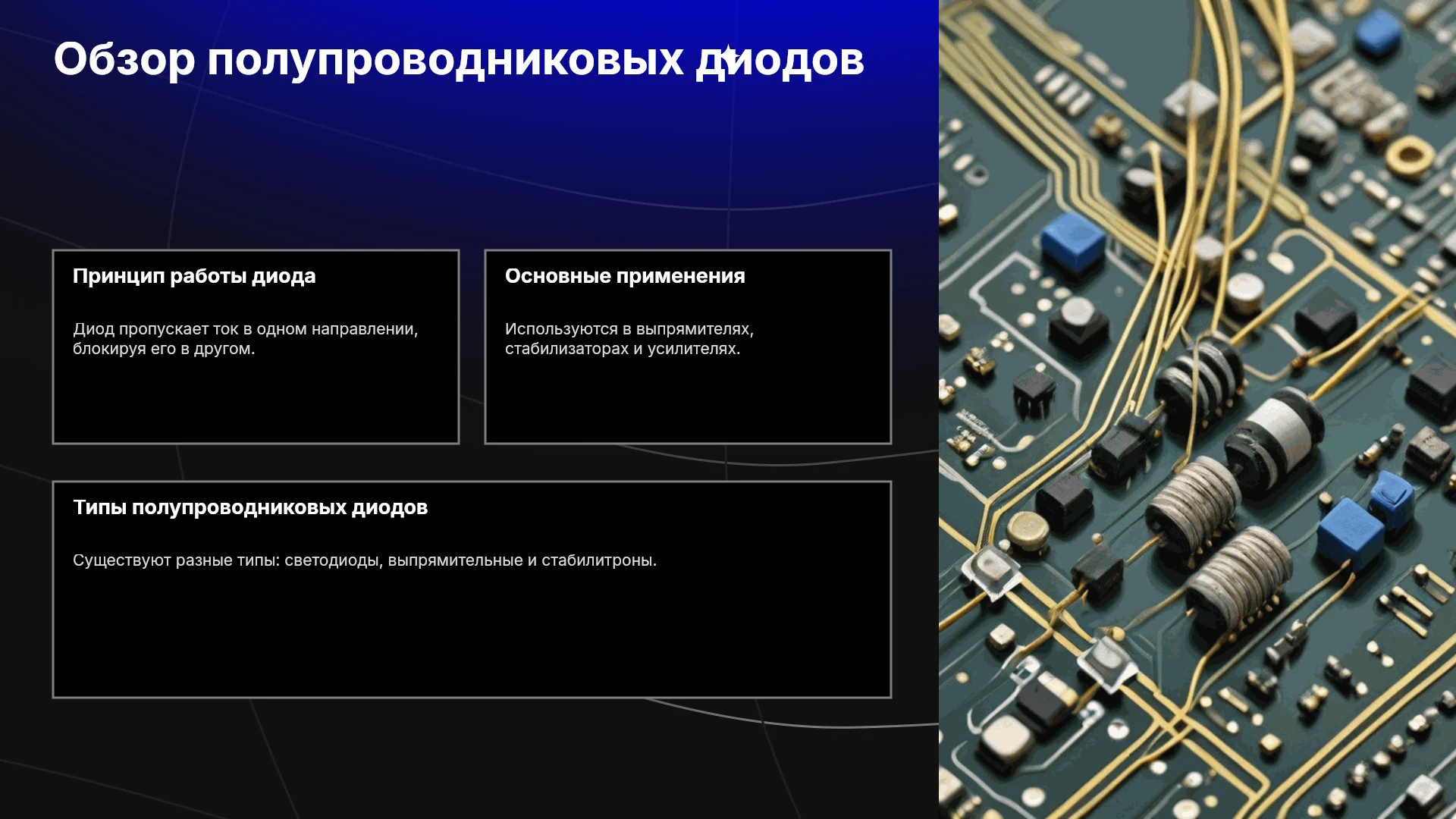 Обзор полупроводниковых диодов

Принцип работы диода

Диод пропускает ток в одном направлении, блокируя его в другом.

Основные применения

Используются в выпрямителях, стабилизаторах и усилителях.

Типы полупроводниковых диодов

Существуют разные типы: светодиоды, выпрямительные и стабилитроны.